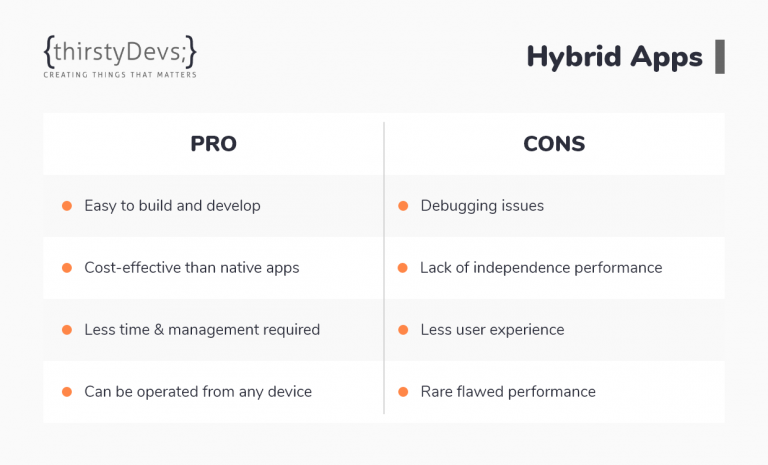 {thirstyDevs;}
CREATING THINGS THAT MATTERS

Hybrid Apps

| PRO | CONS |
|---|---|
| Easy to build and develop | Debugging issues |
| Cost-effective than native apps | Lack of independence performance |
| Less time & management required | Less user experience |
| Can be operated from any device | Rare flawed performance |